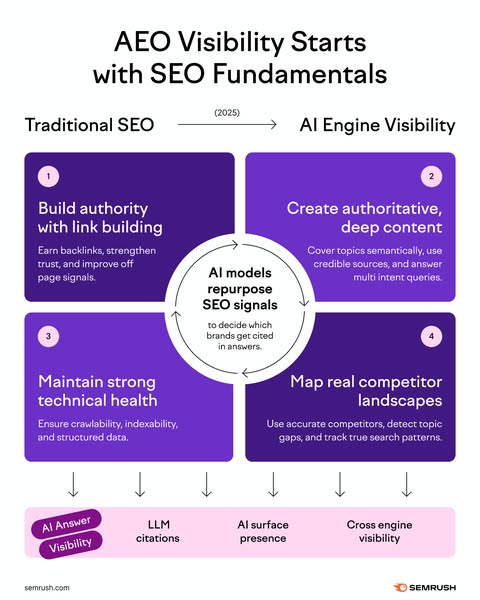 AEO Visibility Starts with SEO Fundamentals

Traditional SEO (2025) AI Engine Visibility

1

Build authority with link building

Earn backlinks, strengthen trust, and improve off page signals.

2

Create authoritative, deep content

Cover topics semantically, use credible sources, and answer multi intent queries.

AI models repurpose SEO signals

to decide which brands get cited in answers.

3

Maintain strong technical health

Ensure crawlability, indexability, and structured data.

4

Map real competitor landscapes

Use accurate competitors, detect topic gaps, and track true search patterns.

AI Answer Visibility

LLM citations

AI surface presence

Cross engine visibility

semrush.com

SEMRUSH